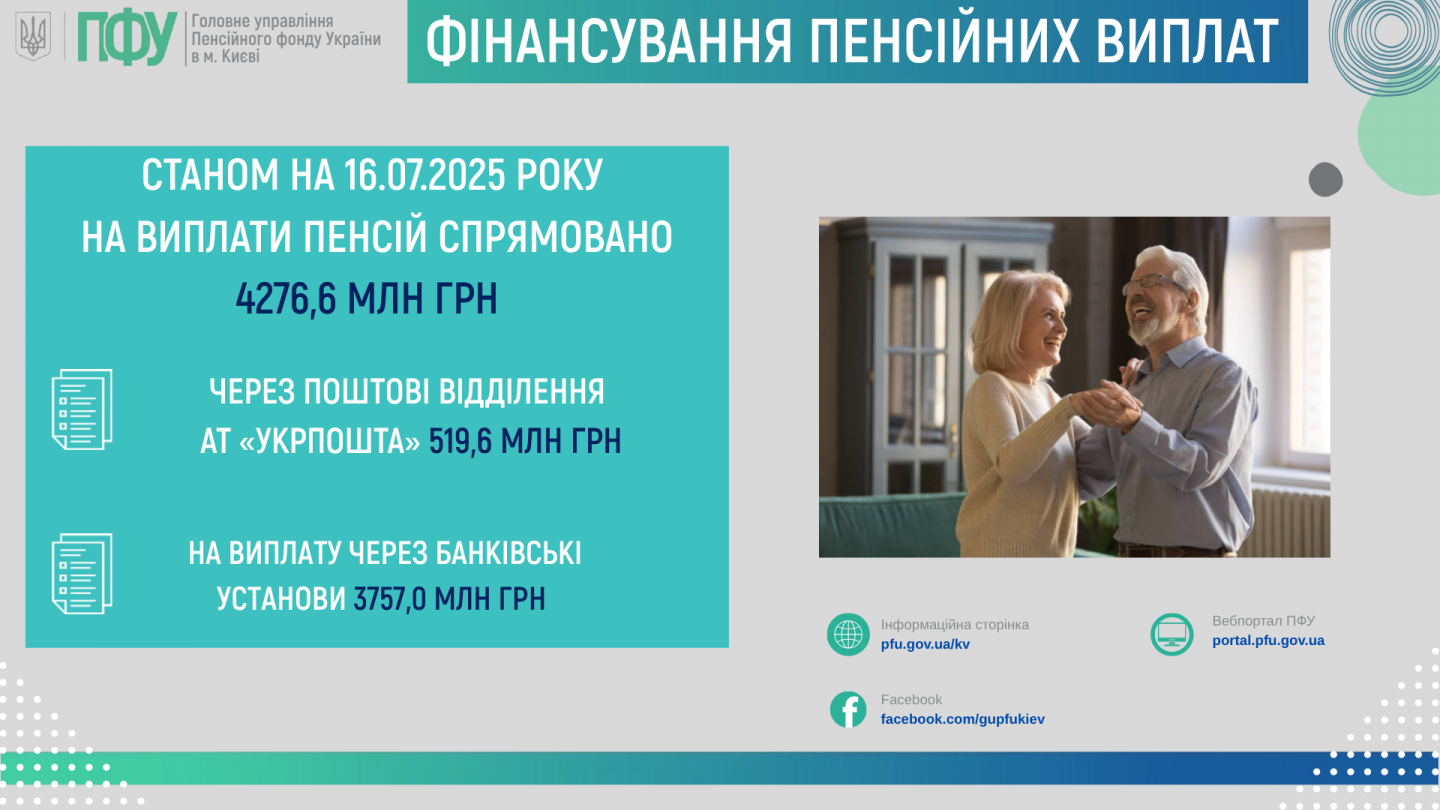 ПФУ Головне управління Пенсійного фонду України в м. Києві

ФІНАНСУВАННЯ ПЕНСІЙНИХ ВИПЛАТ

СТАНОМ НА 16.07.2025 РОКУ НА ВИПЛАТИ ПЕНСІЙ СПРЯМОВАНО 4276,6 МЛН ГРН

ЧЕРЕЗ ПОШТОВІ ВІДДІЛЕННЯ АТ «УКРПОШТА» 519,6 МЛН ГРН

НА ВИПЛАТУ ЧЕРЕЗ БАНКІВСЬКІ УСТАНОВИ 3757,0 МЛН ГРН

Інформаційна сторінка
pfu.gov.ua/kv

Вебпортал ПФУ
portal.pfu.gov.ua

Facebook
facebook.com/gupfukiev